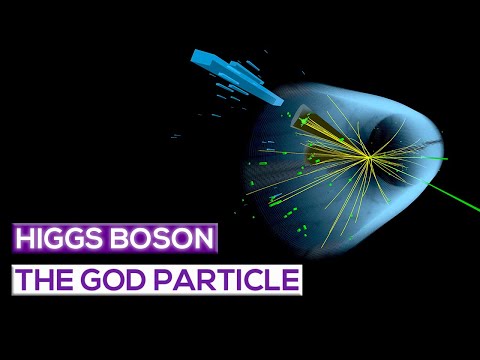 HIGGS BOSON
THE GOD PARTICLE